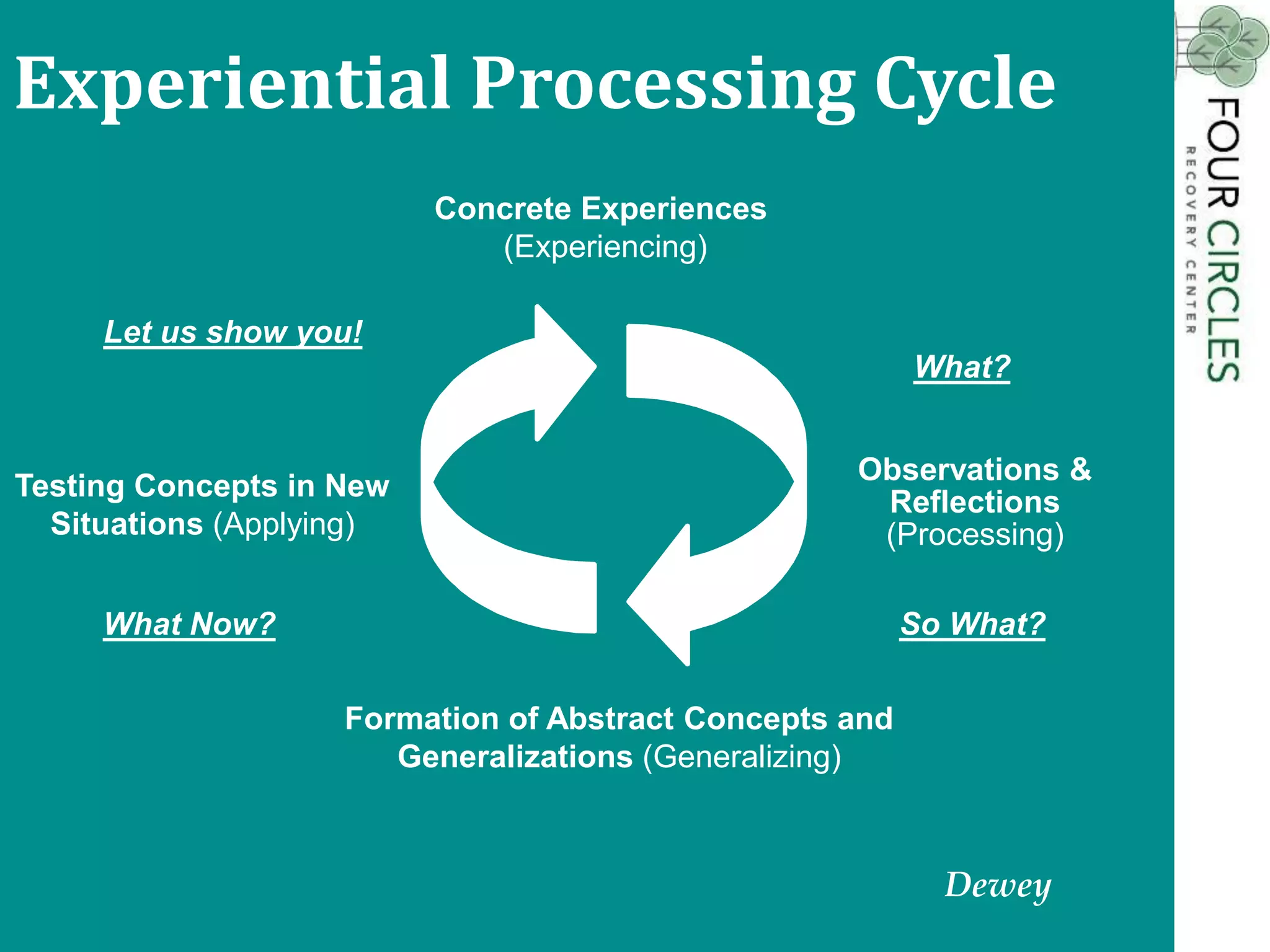 Experiential Processing Cycle

Concrete Experiences (Experiencing)

Let us show you!

What?

Testing Concepts in New Situations (Applying)

Observations & Reflections (Processing)

What Now?

So What?

Formation of Abstract Concepts and Generalizations (Generalizing)

Dewey

FOUR CIRCLES
RECOVERY CENTER